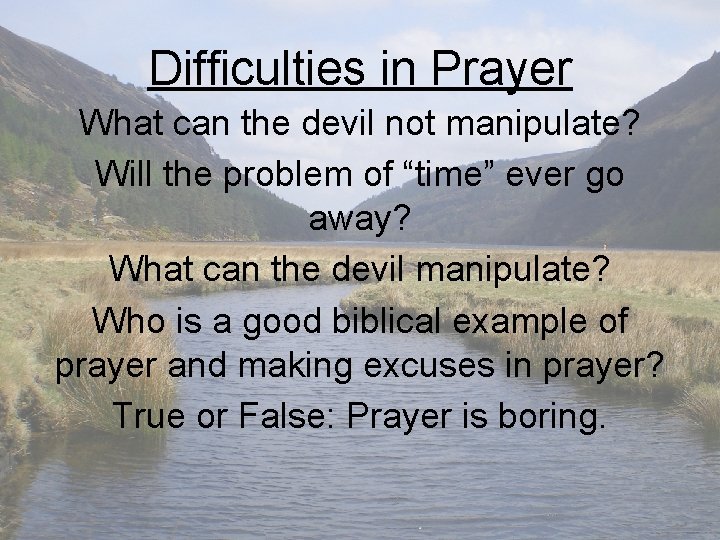 Difficulties in Prayer

What can the devil not manipulate?

Will the problem of “time” ever go away?

What can the devil manipulate?

Who is a good biblical example of prayer and making excuses in prayer?

True or False: Prayer is boring.